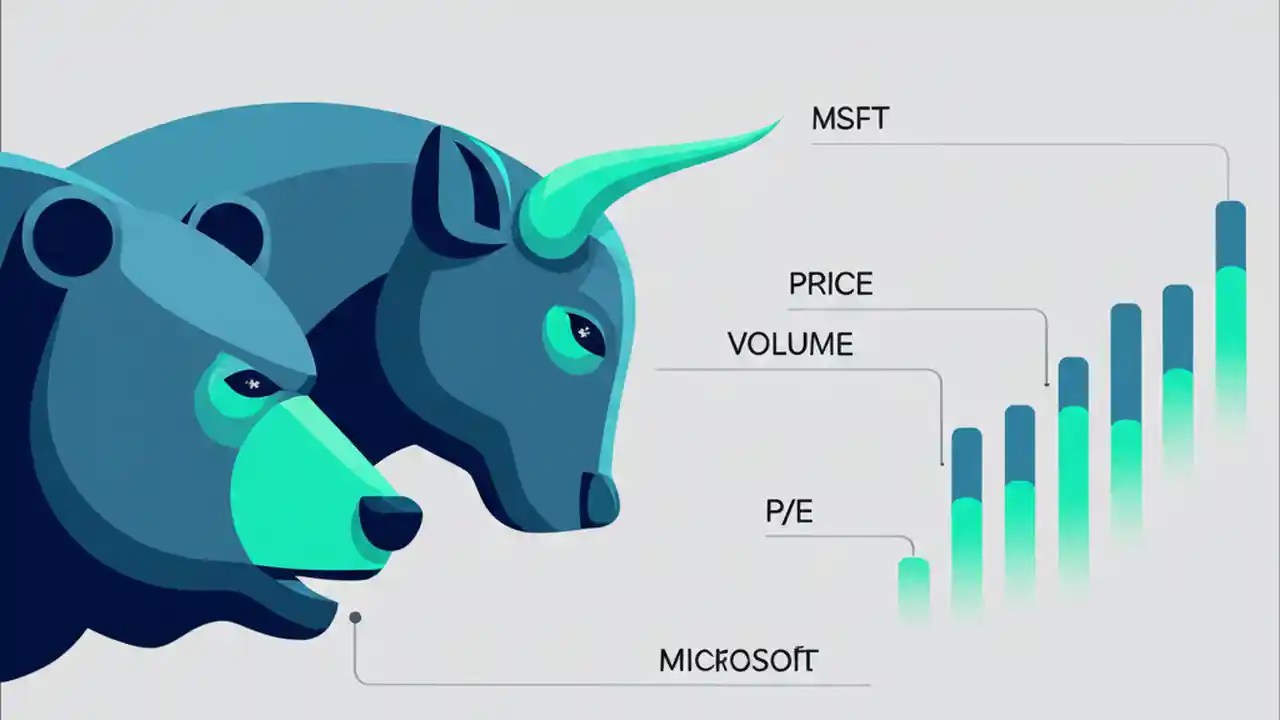 MSFT

PRICE

VOLUME

P/E

MICROSOFT